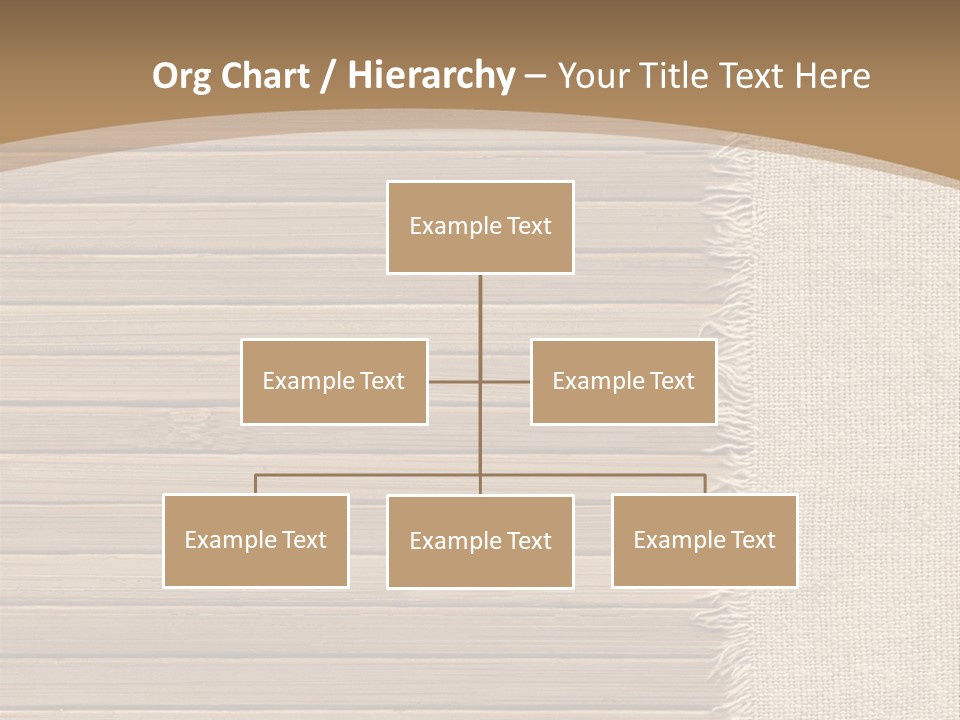 Org Chart / Hierarchy – Your Title Text Here

Example Text

Example Text

Example Text

Example Text

Example Text

Example Text